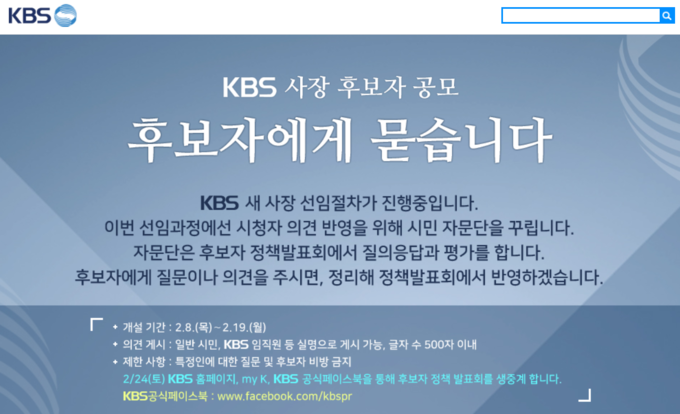 KBS

KBS 사장 후보자 공모

후보자에게 묻습니다

KBS 새 사장 선임절차가 진행중입니다.
이번 선임과정에선 시청자 의견 반영을 위해 시민 자문단을 꾸립니다.
자문단은 후보자 정책발표회에서 질의응답과 평가를 합니다.
후보자에게 질문이나 의견을 주시면, 정리해 정책발표회에서 반영하겠습니다.

✦ 개설 기간 : 2.8.(목)~2.19.(월)
✦ 의견 게시 : 일반 시민, KBS 임직원 등 실명으로 게시 가능, 글자 수 500자 이내
✦ 제한 사항 : 특정인에 대한 질문 및 후보자 비방 금지
2/24(토) KBS 홈페이지, my K, KBS 공식페이스북을 통해 후보자 정책 발표회를 생중계 합니다.
KBS공식페이스북 : www.facebook.com/kbspr